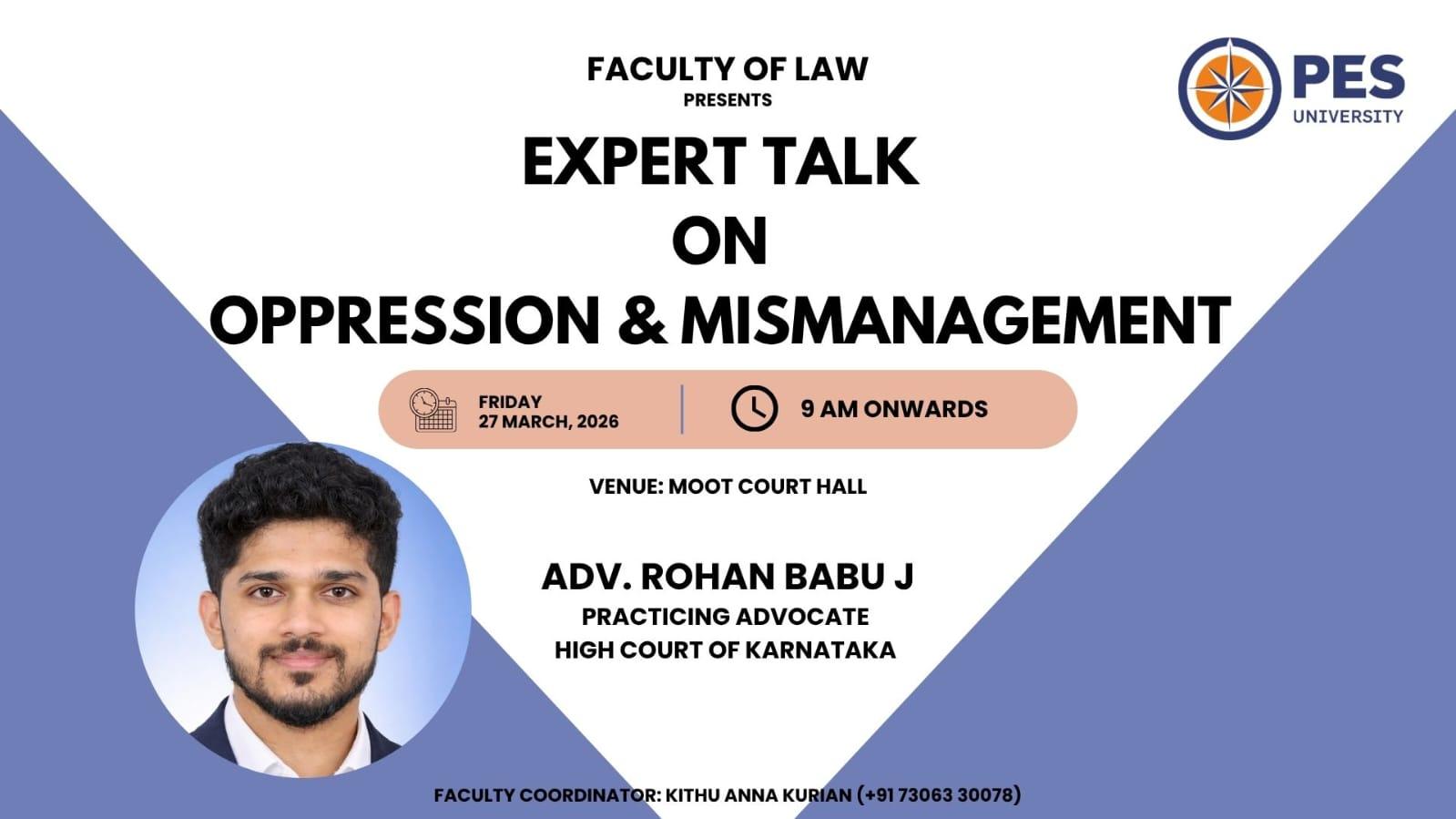 FACULTY OF LAW
PRESENTS

PES
UNIVERSITY

EXPERT TALK
ON
OPPRESSION & MISMANAGEMENT

FRIDAY
27 MARCH, 2026

9 AM ONWARDS

VENUE: MOOT COURT HALL

ADV. ROHAN BABU J
PRACTICING ADVOCATE
HIGH COURT OF KARNATAKA

FACULTY COORDINATOR: KITHU ANNA KURIAN (+91 73063 30078)